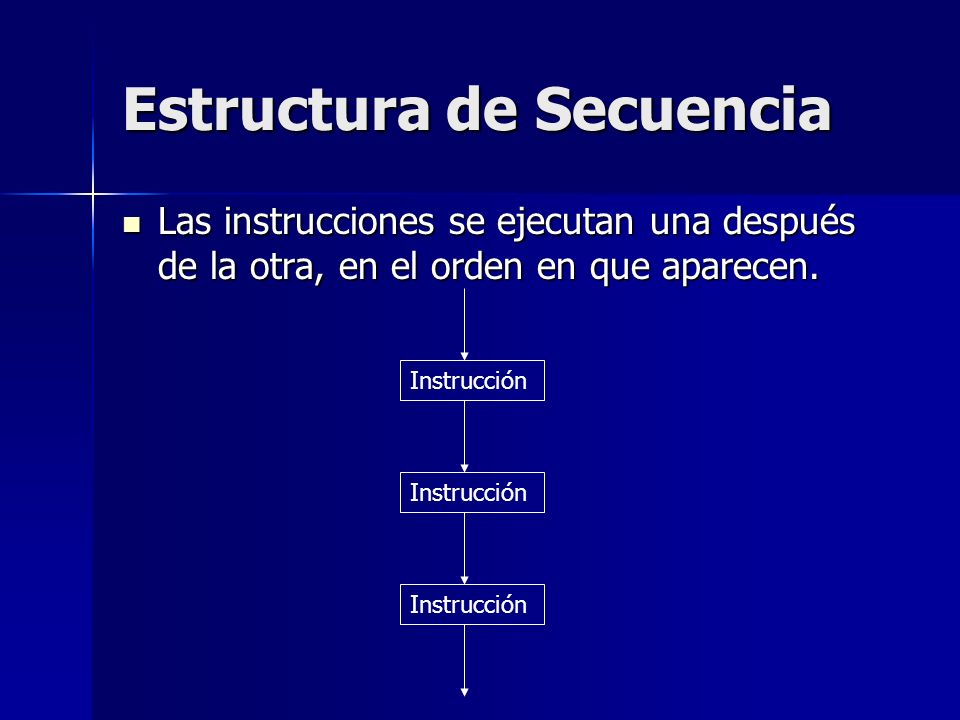 Estructura de Secuencia

Las instrucciones se ejecutan una después de la otra, en el orden en que aparecen.

Instrucción

Instrucción

Instrucción